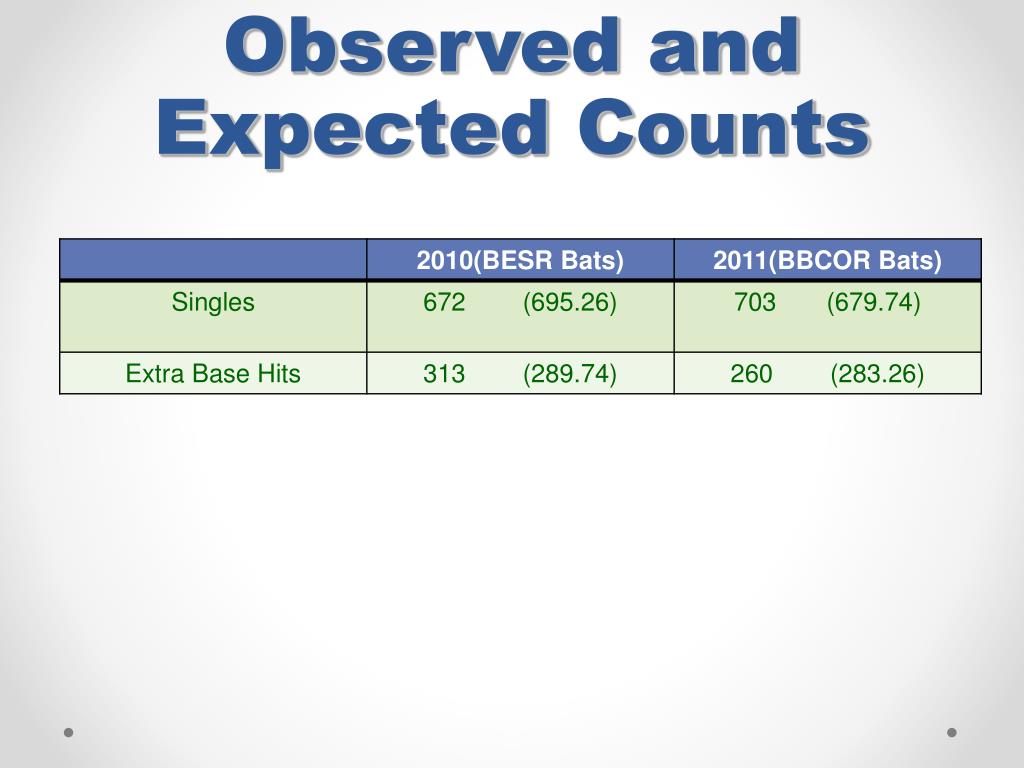 Observed and Expected Counts

| | 2010(BESR Bats) | 2011(BBCOR Bats) |
|---|---|---|
| Singles | 672 (695.26) | 703 (679.74) |
| Extra Base Hits | 313 (289.74) | 260 (283.26) |